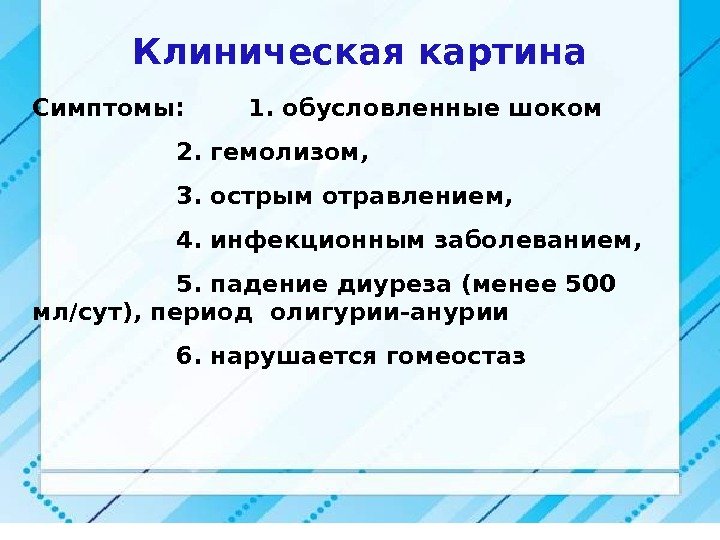 Клиническая картина

Симптомы: 1. обусловленные шоком

2. гемолизом,

3. острым отравлением,

4. инфекционным заболеванием,

5. падение диуреза (менее 500 мл/сут), период олигурии-анурии

6. нарушается гомеостаз